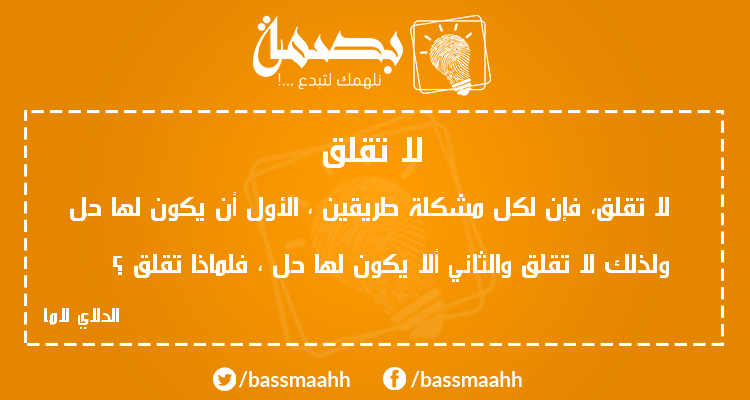 بصمة
نلهمك لتبدع ...!

لا تقلق

لا تقلق، فإن لكل مشكلة طريقين ، الأول أن يكون لها حل ولذلك لا تقلق والثاني ألا يكون لها حل ، فلماذا تقلق ؟

الدلاي لاما

/bassmaahh /bassmaahh